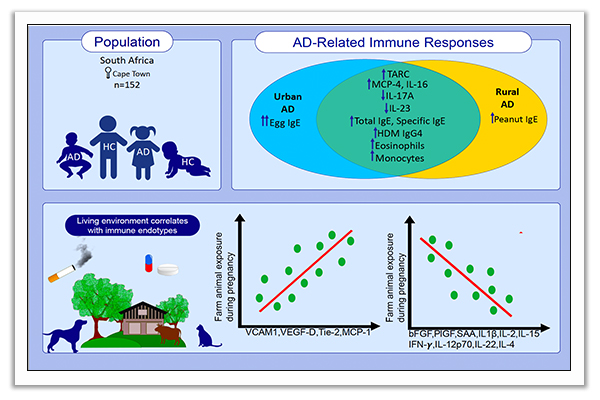 Population

South Africa
Cape Town
n=152

AD HC AD HC

AD-Related Immune Responses

Urban AD
↑↑Egg IgE

↑TARC
↑MCP-4, IL-16
↓IL-17A
↓IL-23
↑Total IgE, Specific IgE
↑HDM IgG4
↑Eosinophils
↑Monocytes

Rural AD
↑Peanut IgE

Living environment correlates with immune endotypes

Farm animal exposure during pregnancy
VCAM1,VEGF-D,Tie-2,MCP-1

Farm animal exposure during pregnancy
bFGF,PlGF,SAA,IL1β,IL-2,IL-15
IFN-γ,IL-12p70,IL-22,IL-4